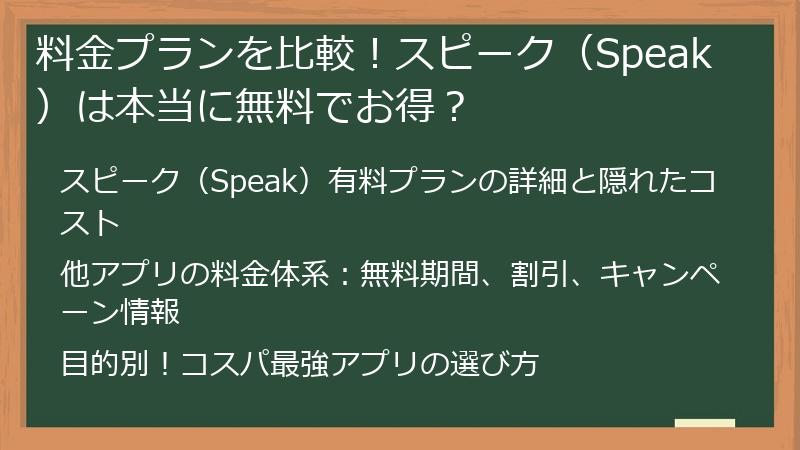 料金プランを比較！スピーク（Speak）は本当に無料でお得？

スピーク（Speak）有料プランの詳細と隠れたコスト

他アプリの料金体系：無料期間、割引、キャンペーン情報

目的別！コスパ最強アプリの選び方